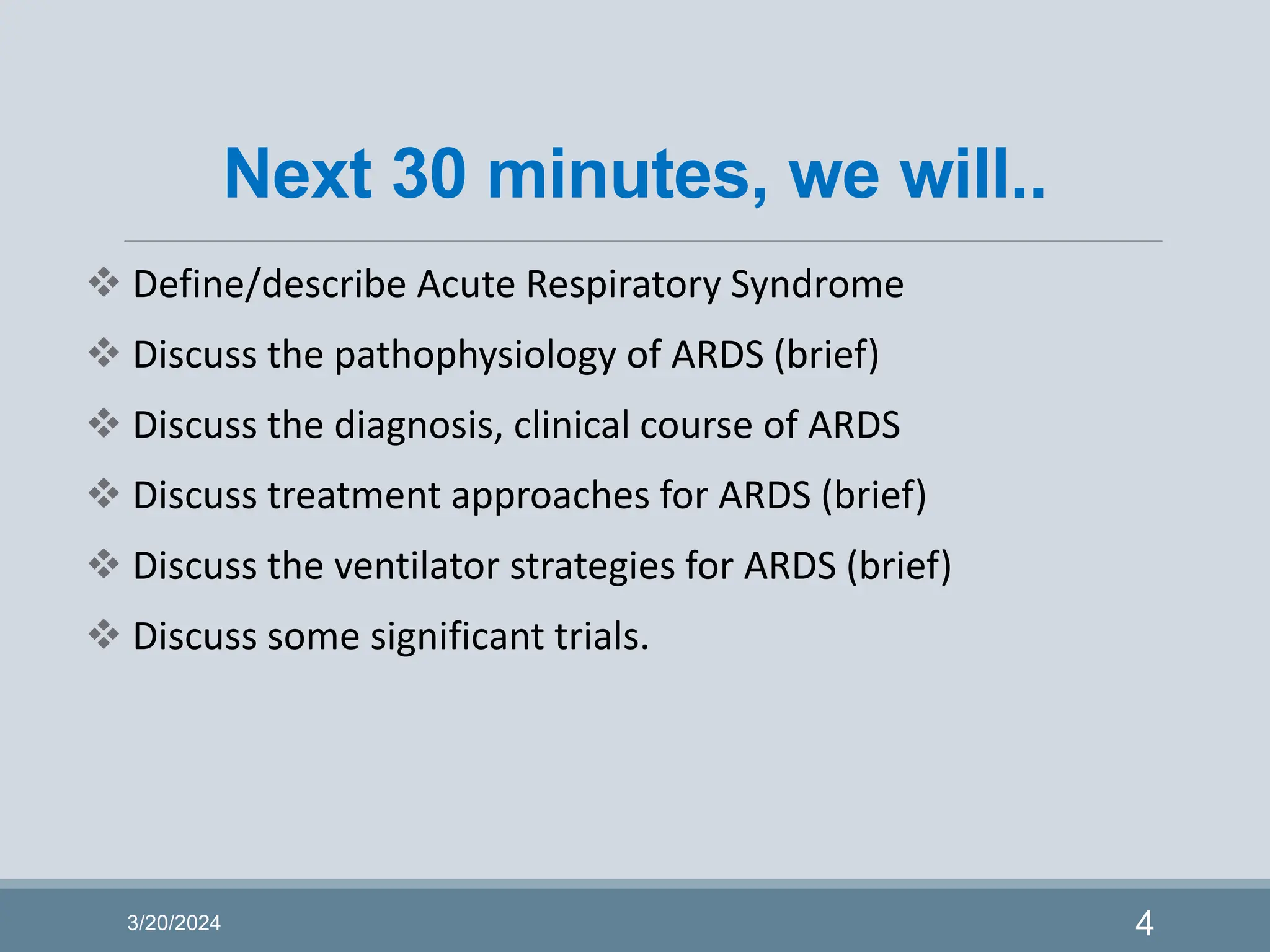 Next 30 minutes, we will..

❖ Define/describe Acute Respiratory Syndrome
❖ Discuss the pathophysiology of ARDS (brief)
❖ Discuss the diagnosis, clinical course of ARDS
❖ Discuss treatment approaches for ARDS (brief)
❖ Discuss the ventilator strategies for ARDS (brief)
❖ Discuss some significant trials.

3/20/2024

4